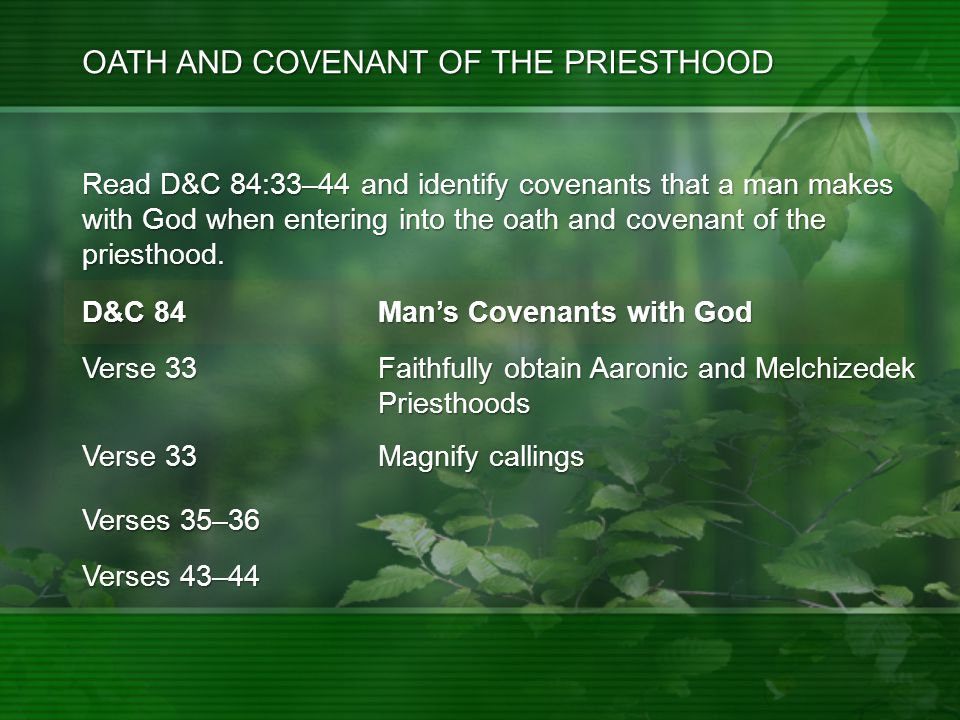 OATH AND COVENANT OF THE PRIESTHOOD

Read D&C 84:33–44 and identify covenants that a man makes with God when entering into the oath and covenant of the priesthood.

| D&C 84 | Man's Covenants with God |
|---|---|
| Verse 33 | Faithfully obtain Aaronic and Melchizedek Priesthoods |
| Verse 33 | Magnify callings |
| Verses 35–36 | |
| Verses 43–44 | |